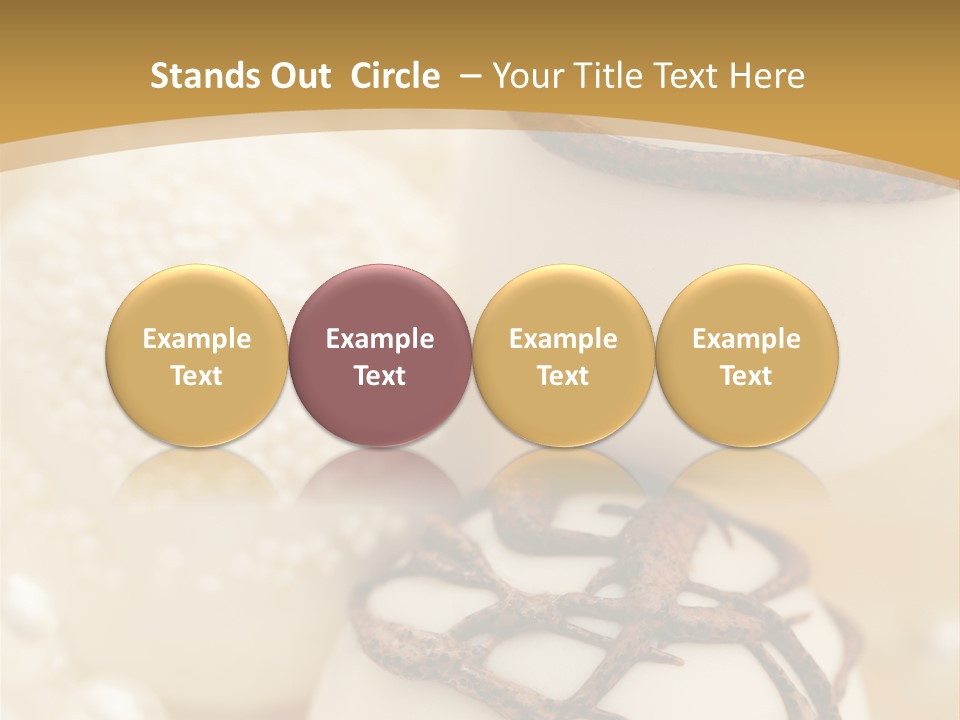 Stands Out Circle – Your Title Text Here

Example Text

Example Text

Example Text

Example Text